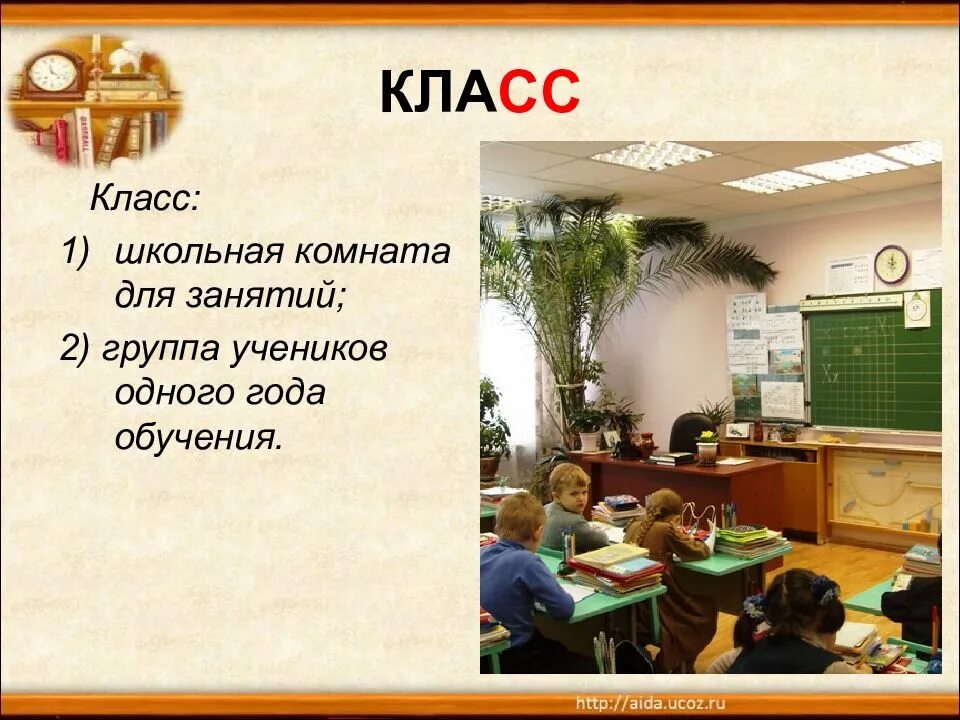 КЛАСС

Класс:

1) школьная комната для занятий;

2) группа учеников одного года обучения.

http://aida.ucoz.ru